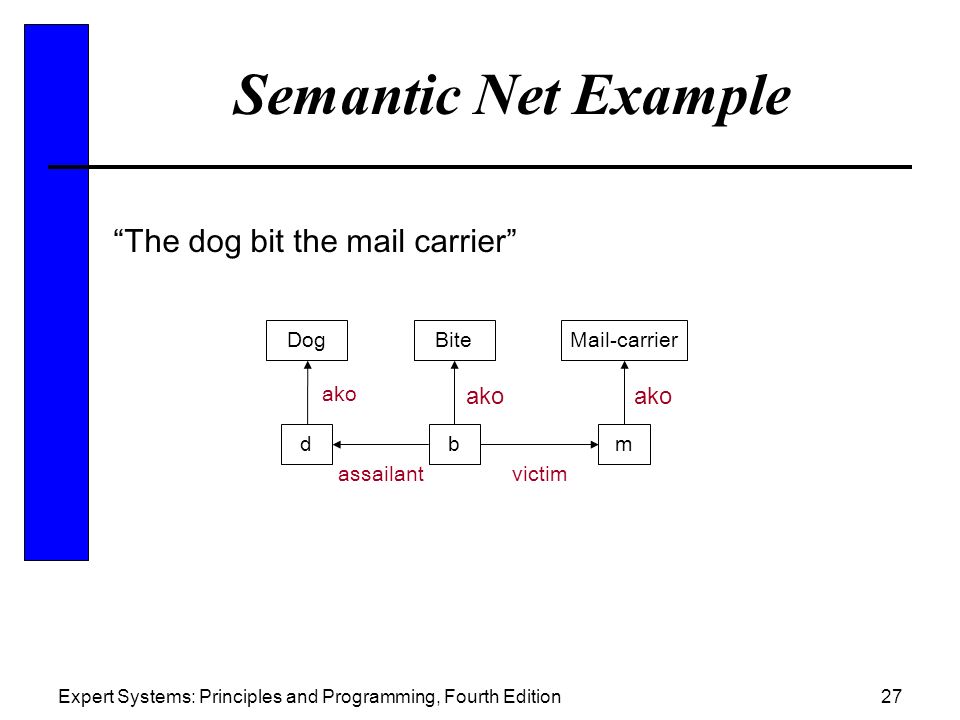 Semantic Net Example

“The dog bit the mail carrier”

Dog

Bite

Mail-carrier

ako

ako

ako

d

b

m

assailant

victim

Expert Systems: Principles and Programming, Fourth Edition

27